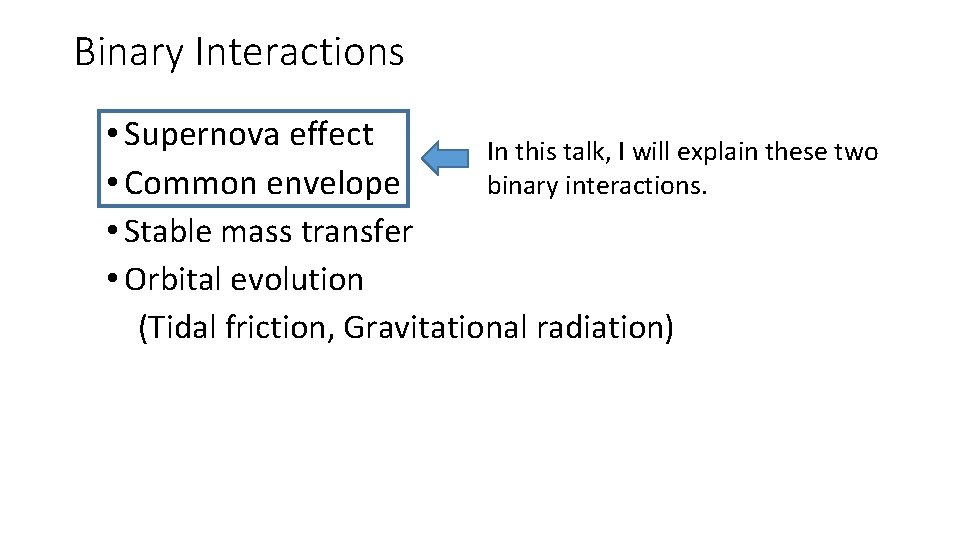 Binary Interactions

• Supernova effect
• Common envelope

In this talk, I will explain these two binary interactions.

• Stable mass transfer
• Orbital evolution
(Tidal friction, Gravitational radiation)